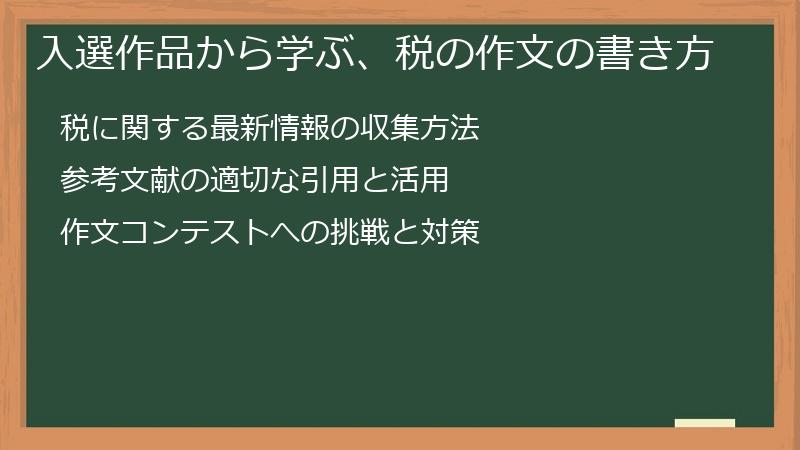 入選作品から学ぶ、税の作文の書き方

税に関する最新情報の収集方法

参考文献の適切な引用と活用

作文コンテストへの挑戦と対策